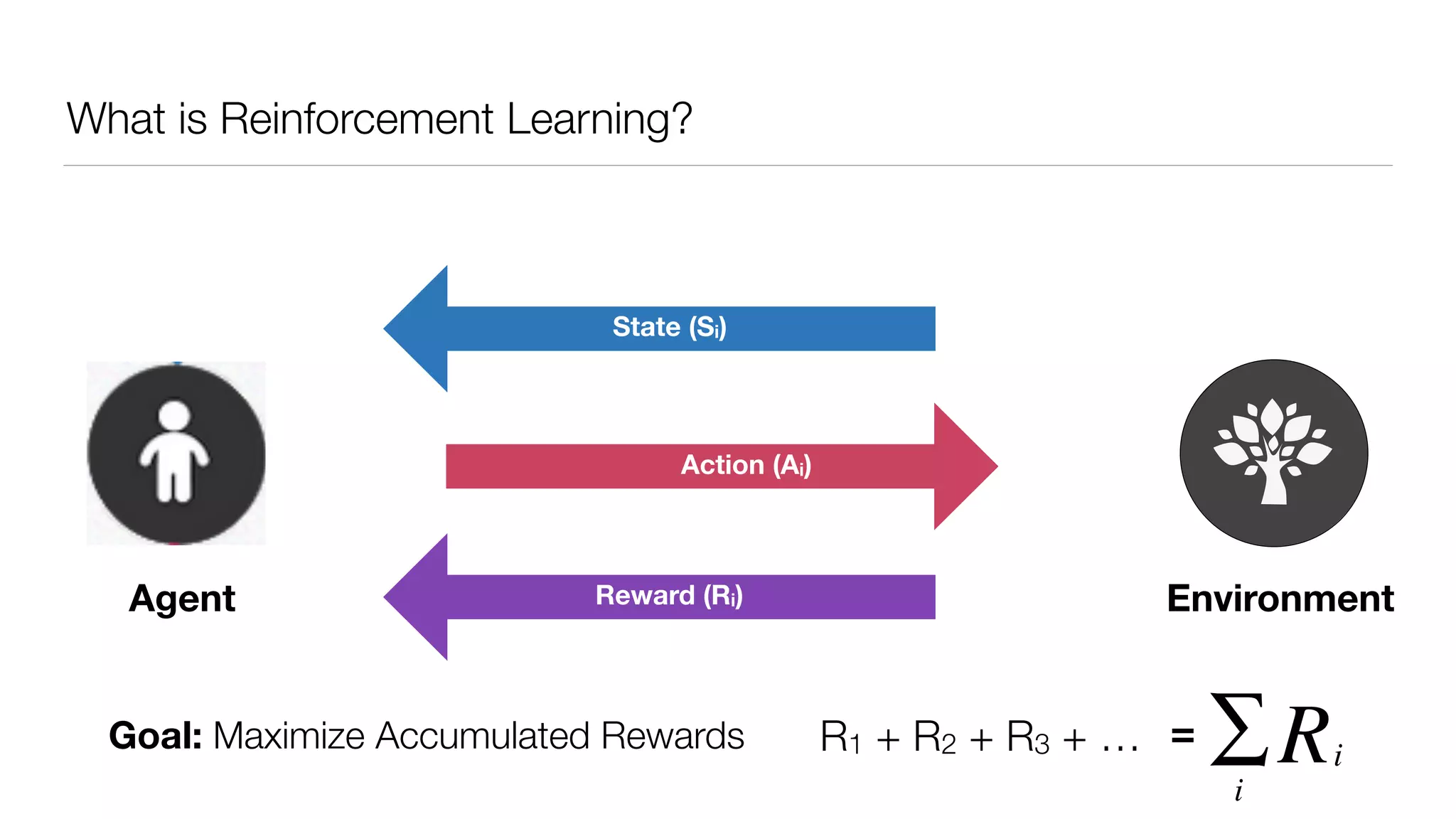 What is Reinforcement Learning?

State ($S_i$)

Action ($A_i$)

Reward ($R_i$)

Agent

Environment

**Goal:** Maximize Accumulated Rewards

$R_1 + R_2 + R_3 + \ldots = \sum_i R_i$